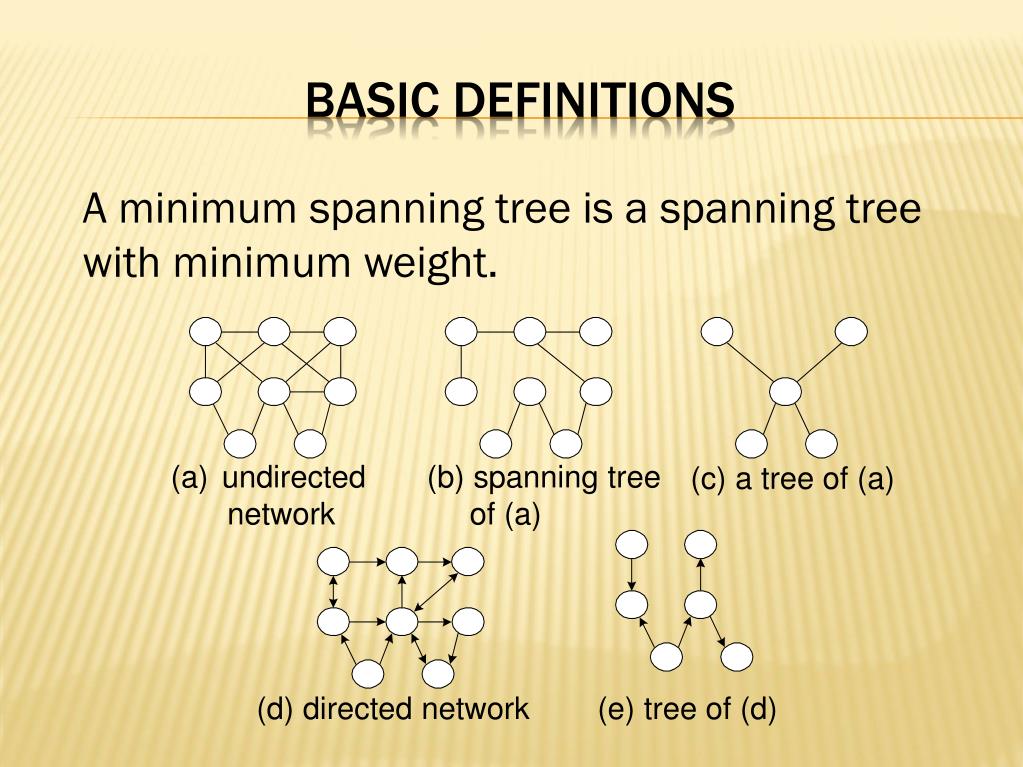 BASIC DEFINITIONS

A minimum spanning tree is a spanning tree with minimum weight.

(a) undirected network

(b) spanning tree of (a)

(c) a tree of (a)

(d) directed network

(e) tree of (d)